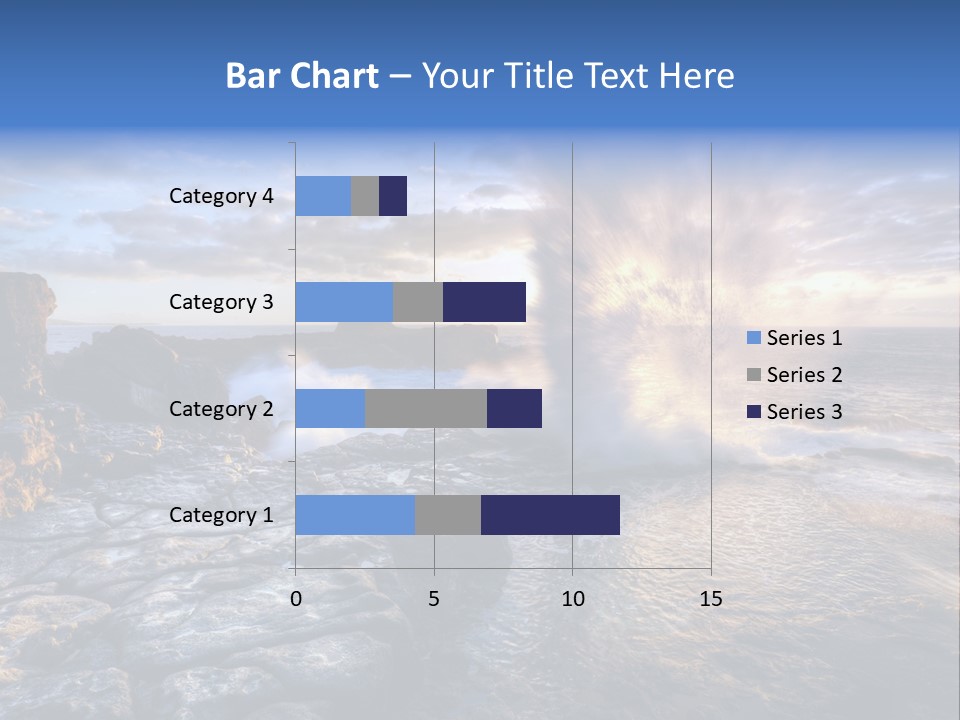 Bar Chart – Your Title Text Here

Category 4
Category 3
Category 2
Category 1

0
5
10
15

Series 1
Series 2
Series 3